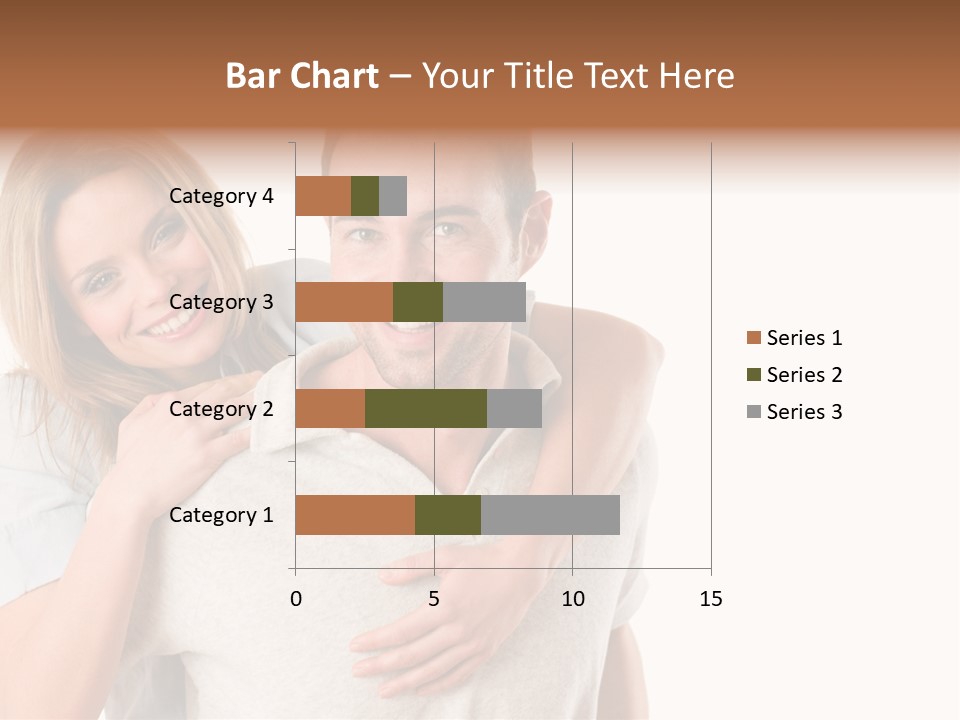 Bar Chart – Your Title Text Here

Category 4
Category 3
Category 2
Category 1

0
5
10
15

Series 1
Series 2
Series 3